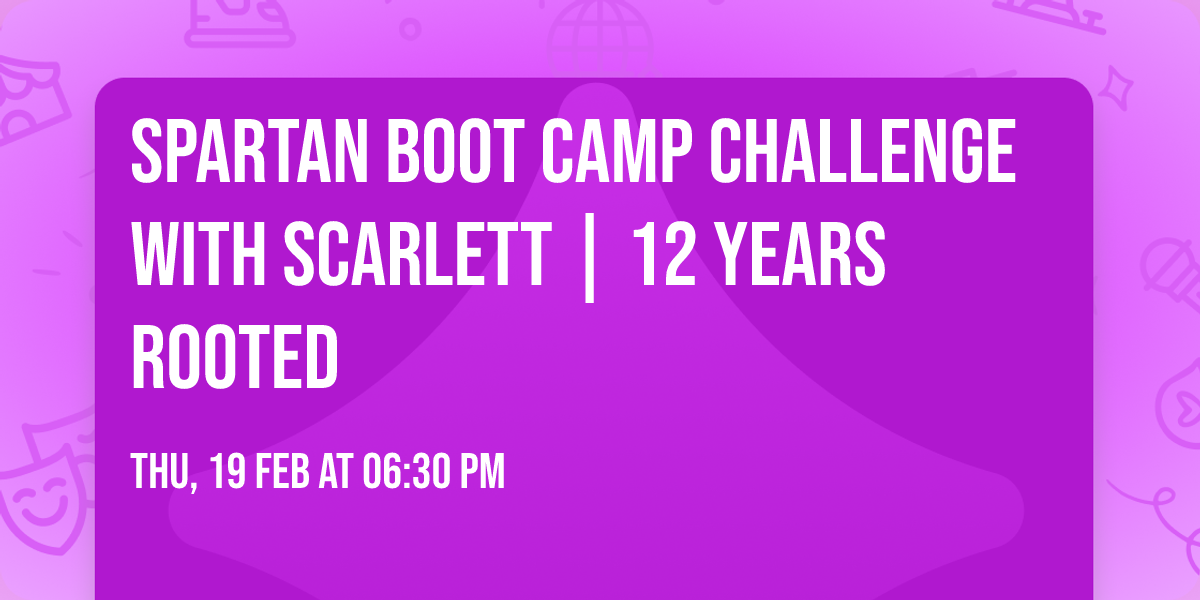 SPARTAN BOOT CAMP CHALLENGE WITH SCARLETT | 12 YEARS ROOTED

THU, 19 FEB AT 06:30 PM